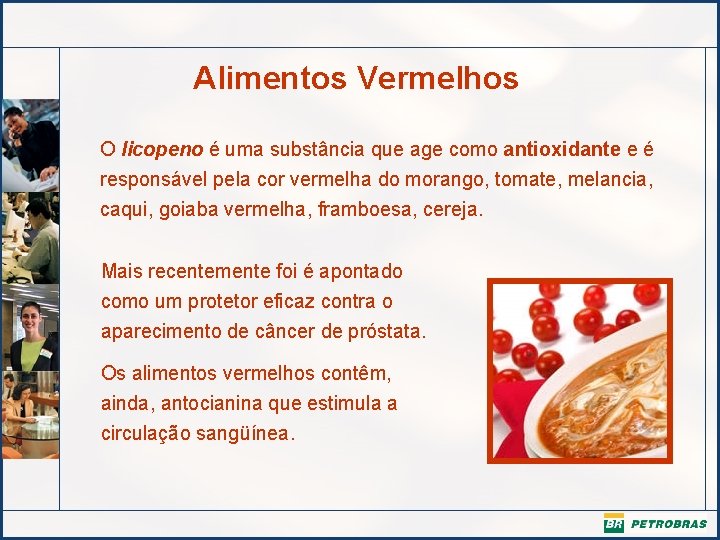 Alimentos Vermelhos

O licopeno é uma substância que age como antioxidante e é responsável pela cor vermelha do morango, tomate, melancia, caqui, goiaba vermelha, framboesa, cereja.

Mais recentemente foi é apontado como um protetor eficaz contra o aparecimento de câncer de próstata.

Os alimentos vermelhos contêm, ainda, antocianina que estimula a circulação sangüínea.

BR PETROBRAS